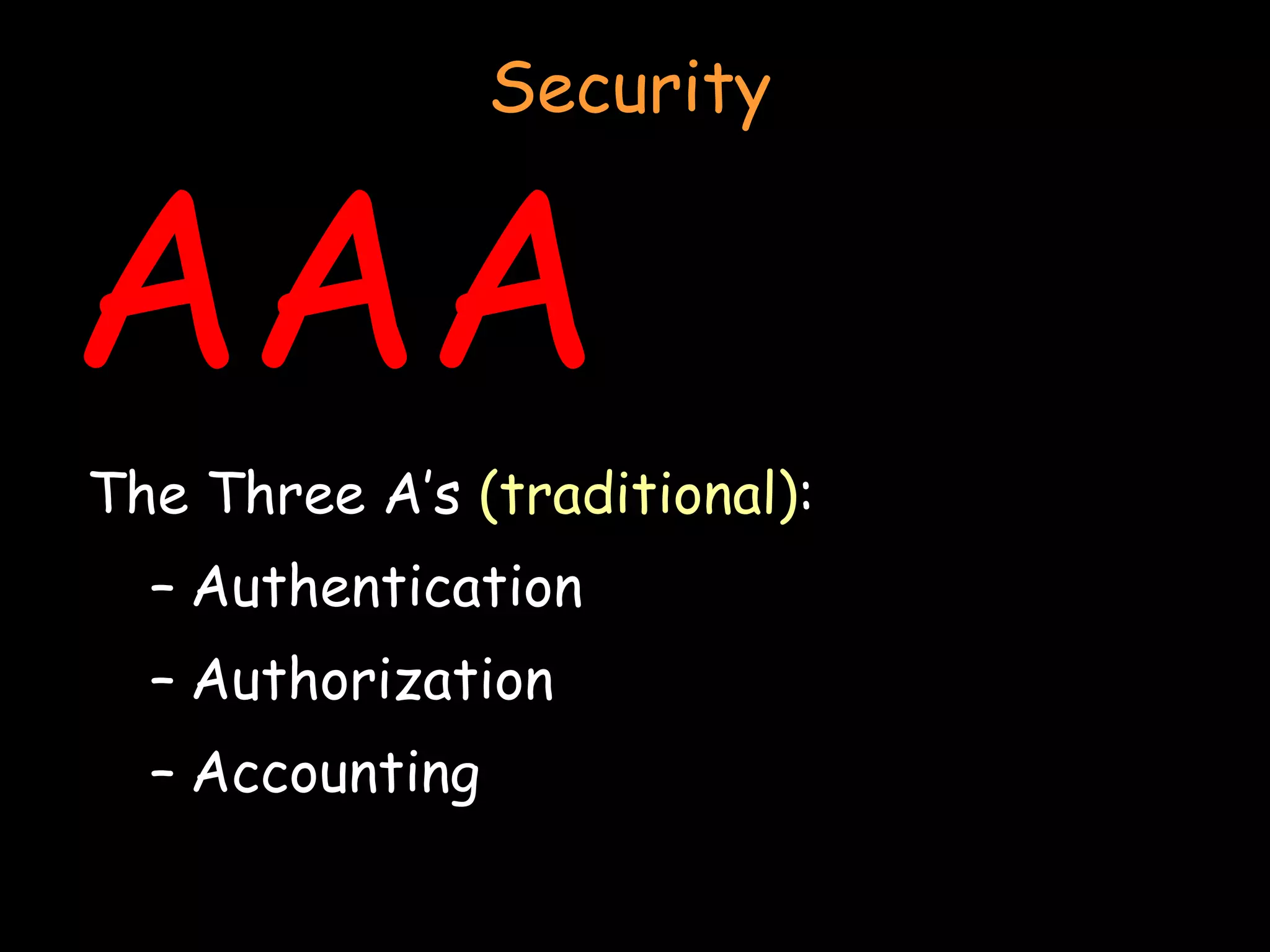 Security

AAA

The Three A's (traditional):

– Authentication

– Authorization

– Accounting